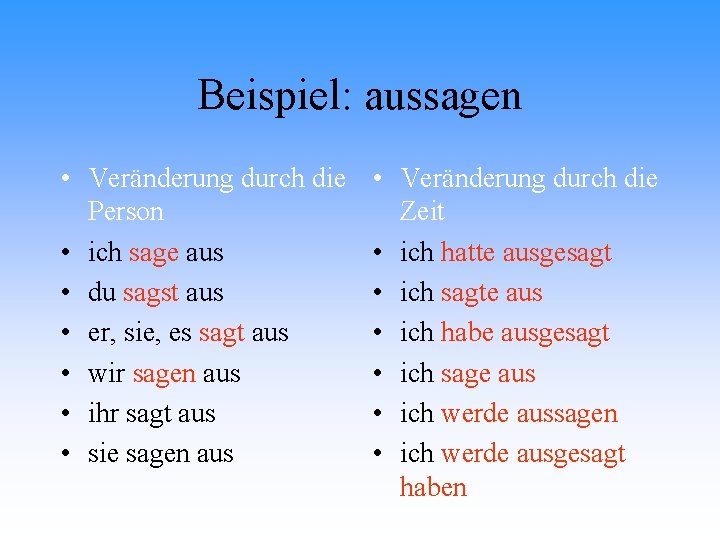 Beispiel: aussagen

• Veränderung durch die Person
• ich sage aus
• du sagst aus
• er, sie, es sagt aus
• wir sagen aus
• ihr sagt aus
• sie sagen aus

• Veränderung durch die Zeit
• ich hatte ausgesagt
• ich sagte aus
• ich habe ausgesagt
• ich sage aus
• ich werde aussagen
• ich werde ausgesagt haben